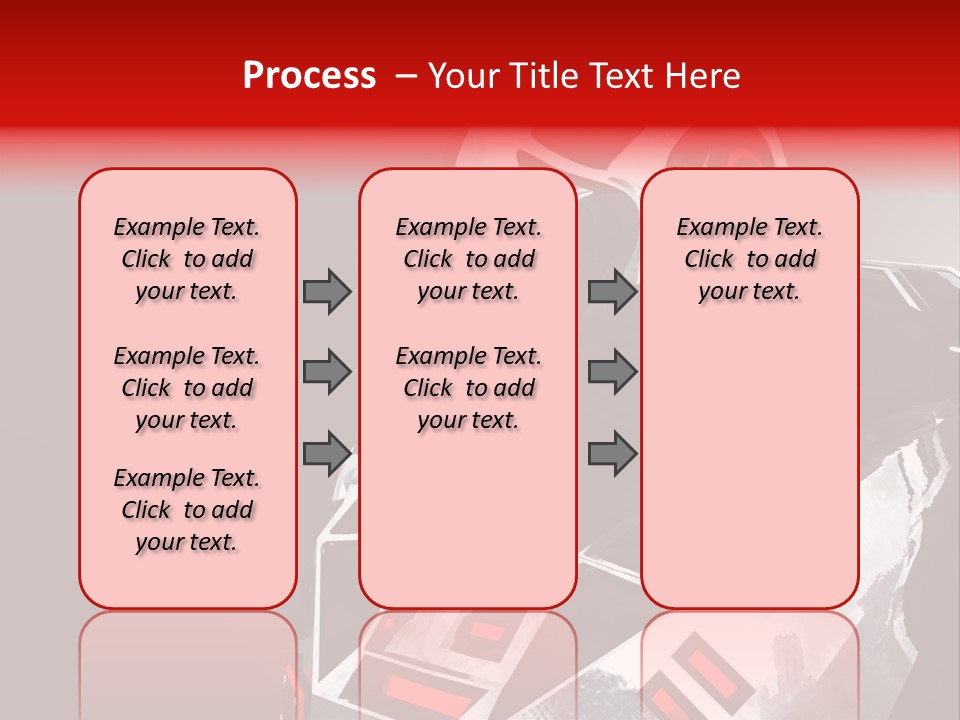 Process – Your Title Text Here

Example Text. Click to add your text.

Example Text. Click to add your text.

Example Text. Click to add your text.

Example Text. Click to add your text.

Example Text. Click to add your text.

Example Text. Click to add your text.